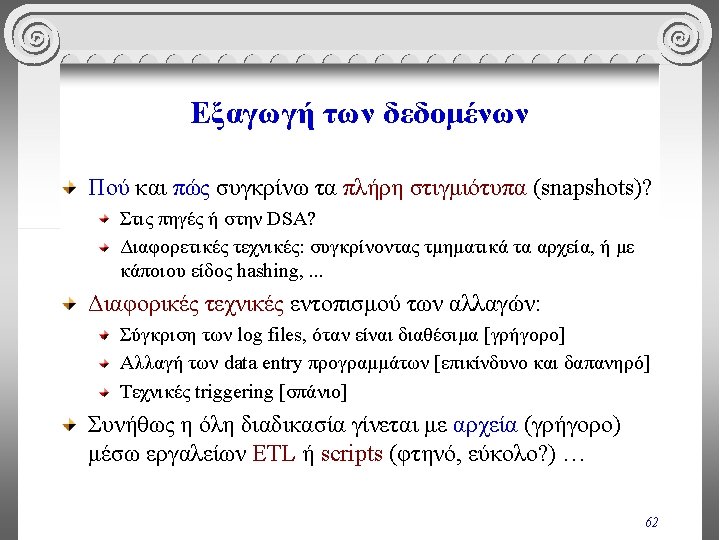 Εξαγωγή των δεδομένων

Πού και πώς συγκρίνω τα πλήρη στιγμιότυπα (snapshots)?

Στις πηγές ή στην DSA?

Διαφορετικές τεχνικές: συγκρίνοντας τμηματικά τα αρχεία, ή με κάποιου είδος hashing, ...

Διαφορικές τεχνικές εντοπισμού των αλλαγών:

Σύγκριση των log files, όταν είναι διαθέσιμα [γρήγορο]

Αλλαγή των data entry προγραμμάτων [επικίνδυνο και δαπανηρό]

Τεχνικές triggering [σπάνιο]

Συνήθως η όλη διαδικασία γίνεται με αρχεία (γρήγορο) μέσω εργαλείων ETL ή scripts (φτηνό, εύκολο?) …

62